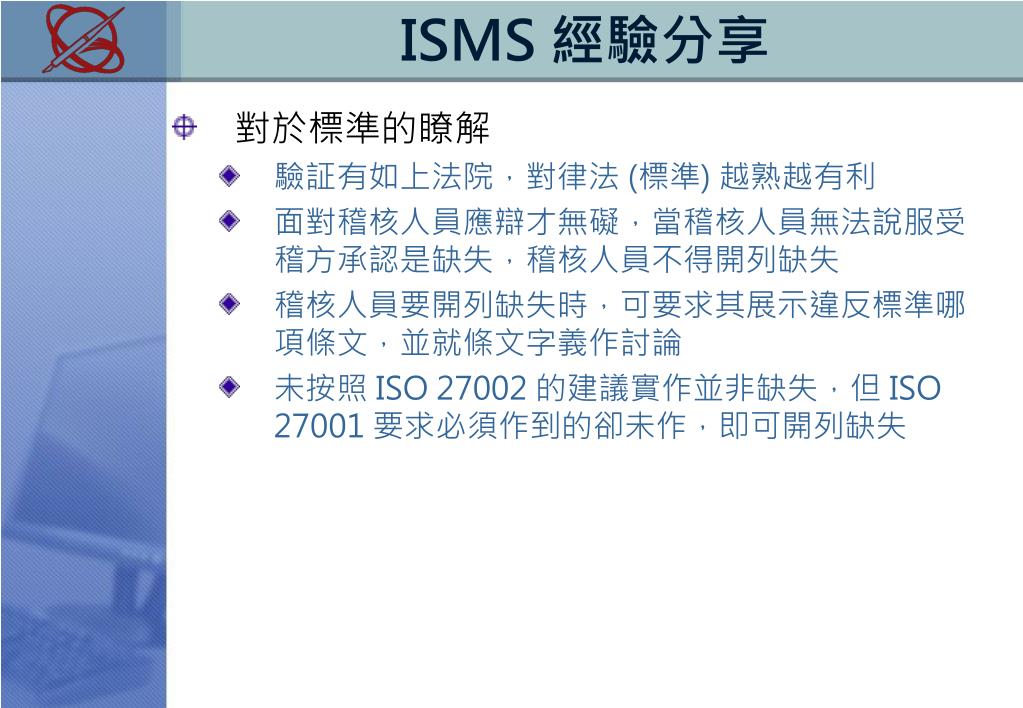 ISMS 經驗分享

對於標準的瞭解

驗証有如上法院，對律法 (標準) 越熟越有利

面對稽核人員應辯才無礙，當稽核人員無法說服受稽方承認是缺失，稽核人員不得開列缺失

稽核人員要開列缺失時，可要求其展示違反標準哪項條文，並就條文字義作討論

未按照 ISO 27002 的建議實作並非缺失，但 ISO 27001 要求必須作到的卻未作，即可開列缺失